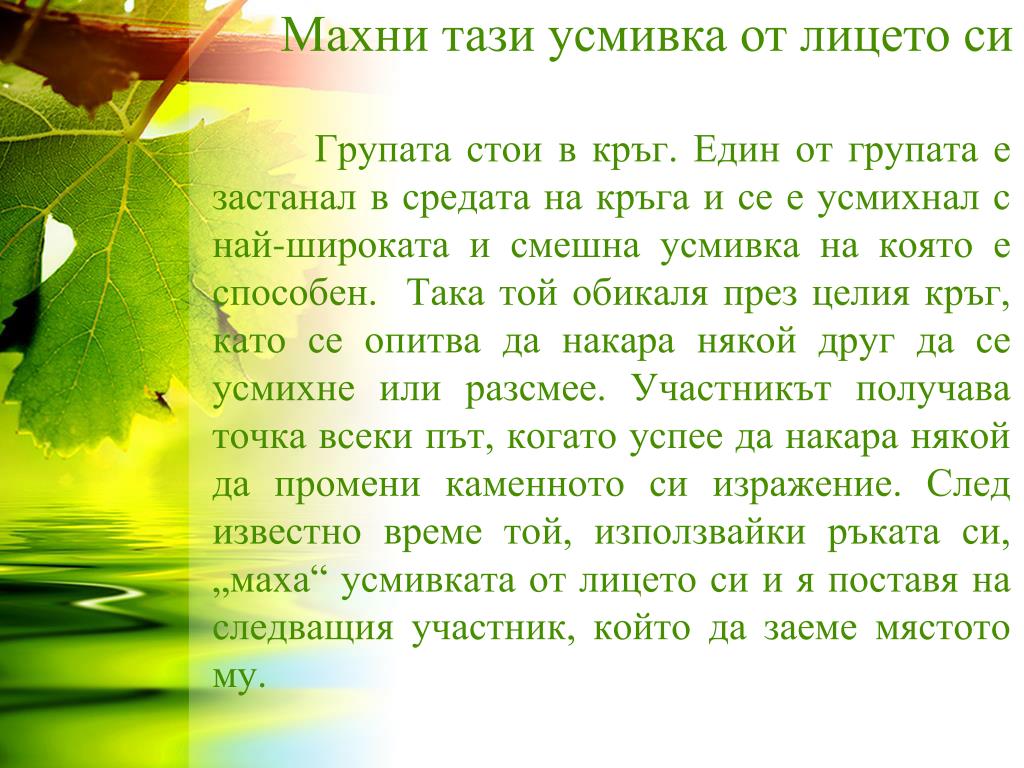 Махни тази усмивка от лицето си

Групата стои в кръг. Един от групата е застанал в средата на кръга и се е усмихнал с най-широката и смешна усмивка на която е способен. Така той обикаля през целия кръг, като се опитва да накара някой друг да се усмихне или разсмее. Участникът получава точка всеки път, когато успее да накара някой да промени каменното си изражение. След известно време той, използвайки ръката си, „маха“ усмивката от лицето си и я поставя на следващия участник, който да заеме мястото му.